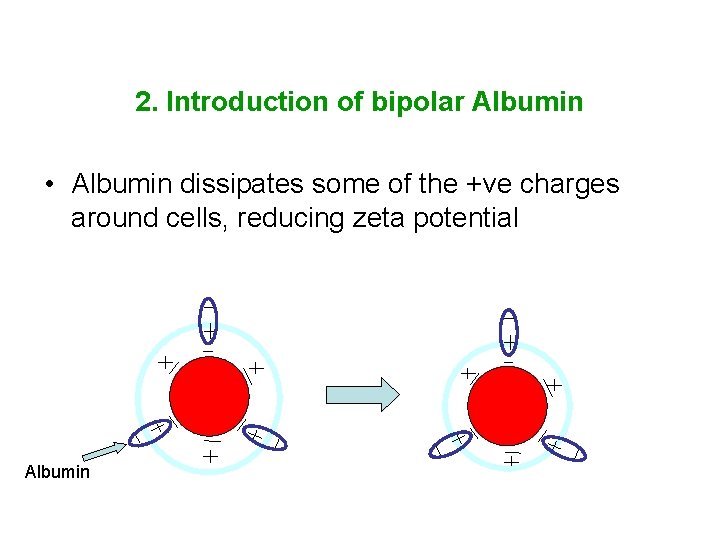 2. Introduction of bipolar Albumin

• Albumin dissipates some of the +ve charges around cells, reducing zeta potential

Albumin